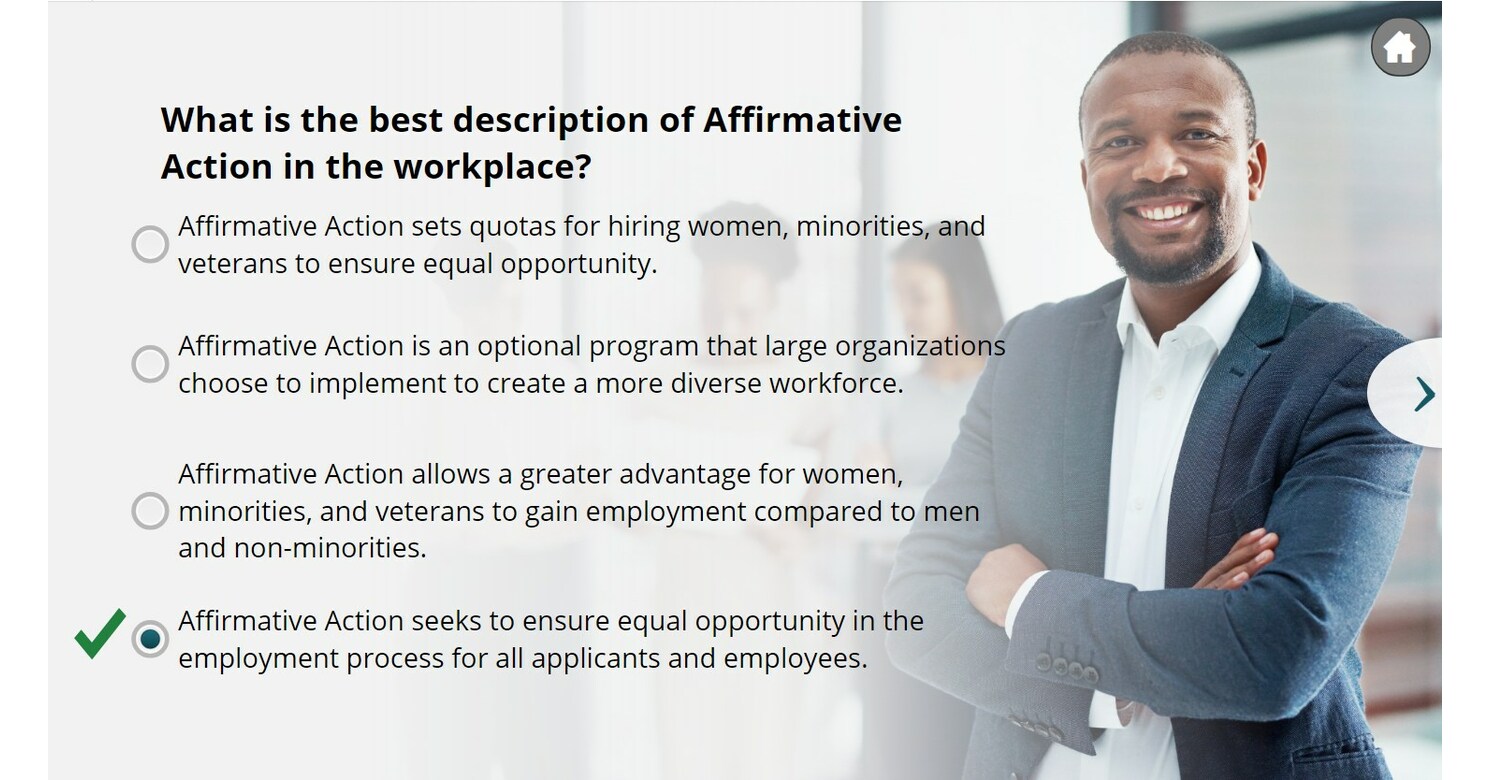 What is the best description of Affirmative Action in the workplace?

Affirmative Action sets quotas for hiring women, minorities, and veterans to ensure equal opportunity.

Affirmative Action is an optional program that large organizations choose to implement to create a more diverse workforce.

Affirmative Action allows a greater advantage for women, minorities, and veterans to gain employment compared to men and non-minorities.

Affirmative Action seeks to ensure equal opportunity in the employment process for all applicants and employees.